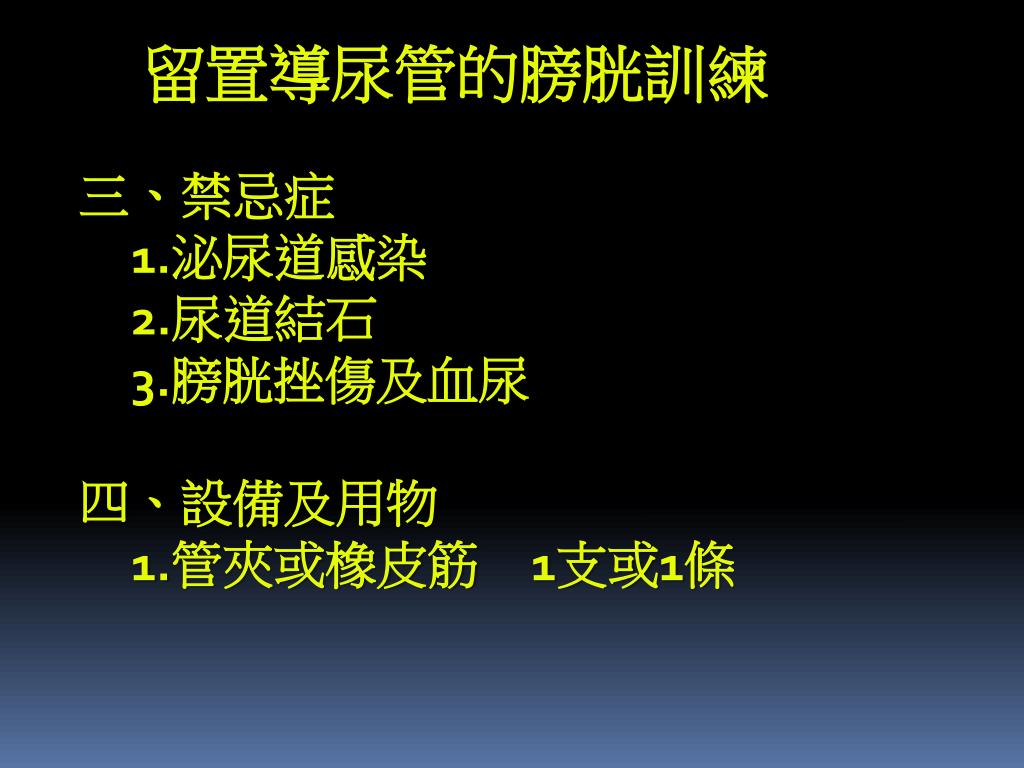 留置導尿管的膀胱訓練

三、禁忌症
1.泌尿道感染
2.尿道結石
3.膀胱挫傷及血尿

四、設備及用物
1.管夾或橡皮筋 1支或1條